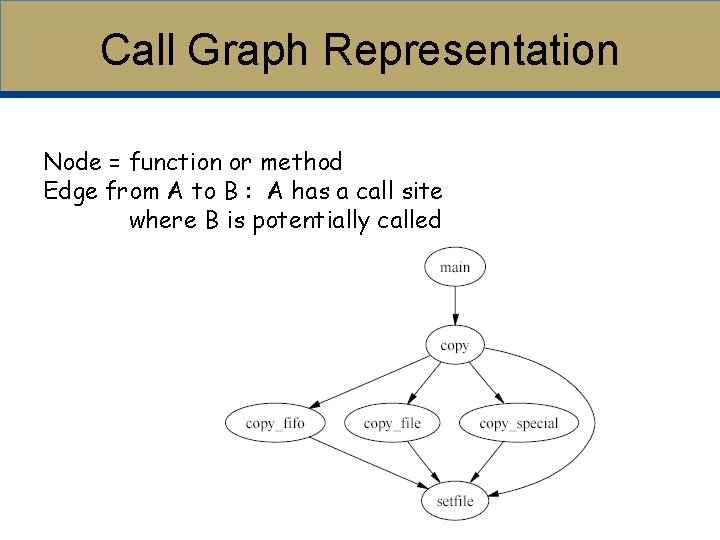 Call Graph Representation

Node = function or method
Edge from A to B : A has a call site where B is potentially called

main

copy

copy_fifo

copy_file

copy_special

setfile